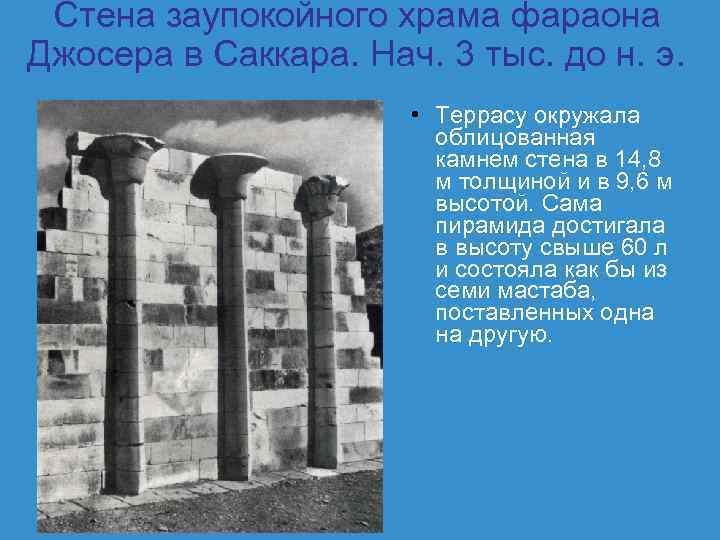 Стена заупокойного храма фараона Джосера в Саккара. Нач. 3 тыс. до н. э.

• Террасу окружала облицованная камнем стена в 14,8 м толщиной и в 9,6 м высотой. Сама пирамида достигала в высоту свыше 60 л и состояла как бы из семи мастаба, поставленных одна на другую.